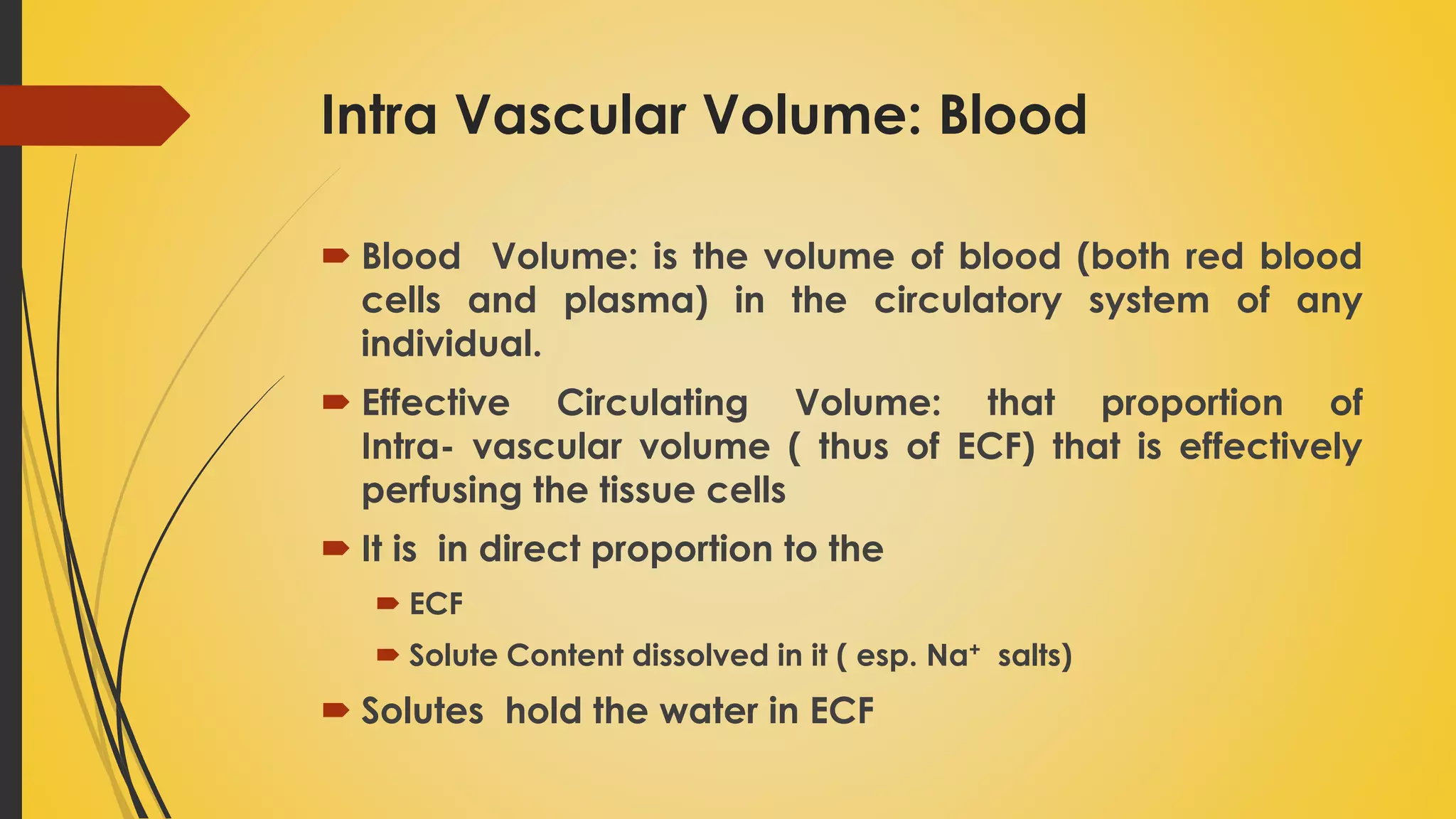 Intra Vascular Volume: Blood

Blood Volume: is the volume of blood (both red blood cells and plasma) in the circulatory system of any individual.

Effective Circulating Volume: that proportion of Intra- vascular volume ( thus of ECF) that is effectively perfusing the tissue cells

It is in direct proportion to the

ECF

Solute Content dissolved in it ( esp. $Na^+$ salts)

Solutes hold the water in ECF